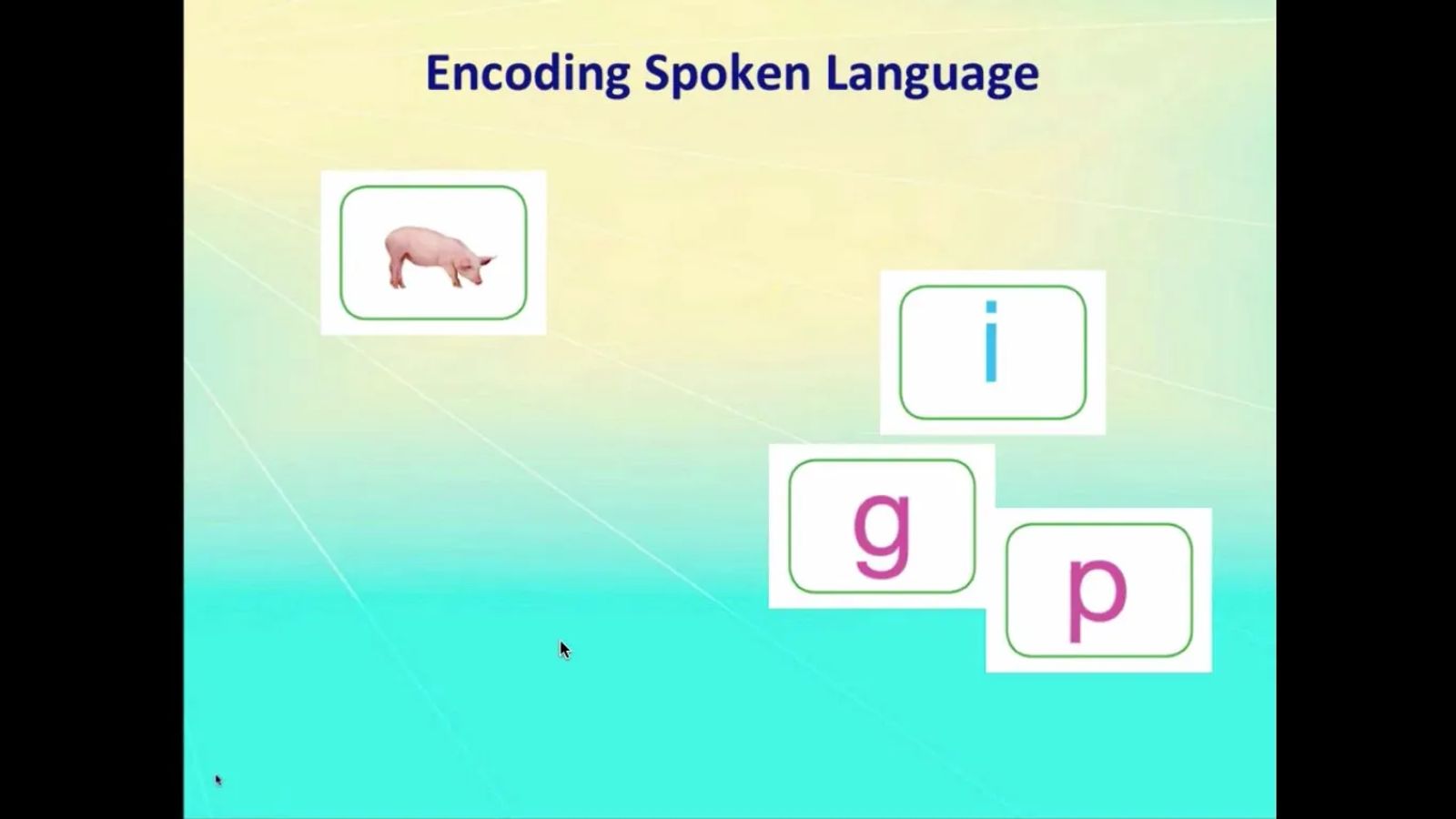 Encoding Spoken Language

i

g

p